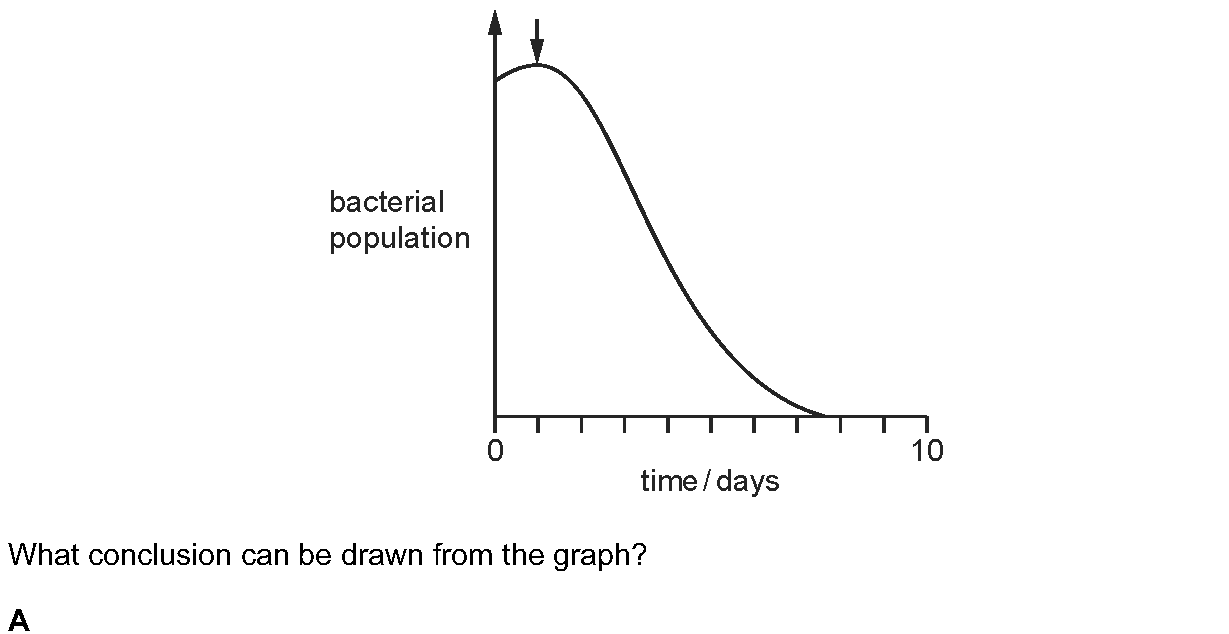 bacterial population

0

10

time / days

What conclusion can be drawn from the graph?

A